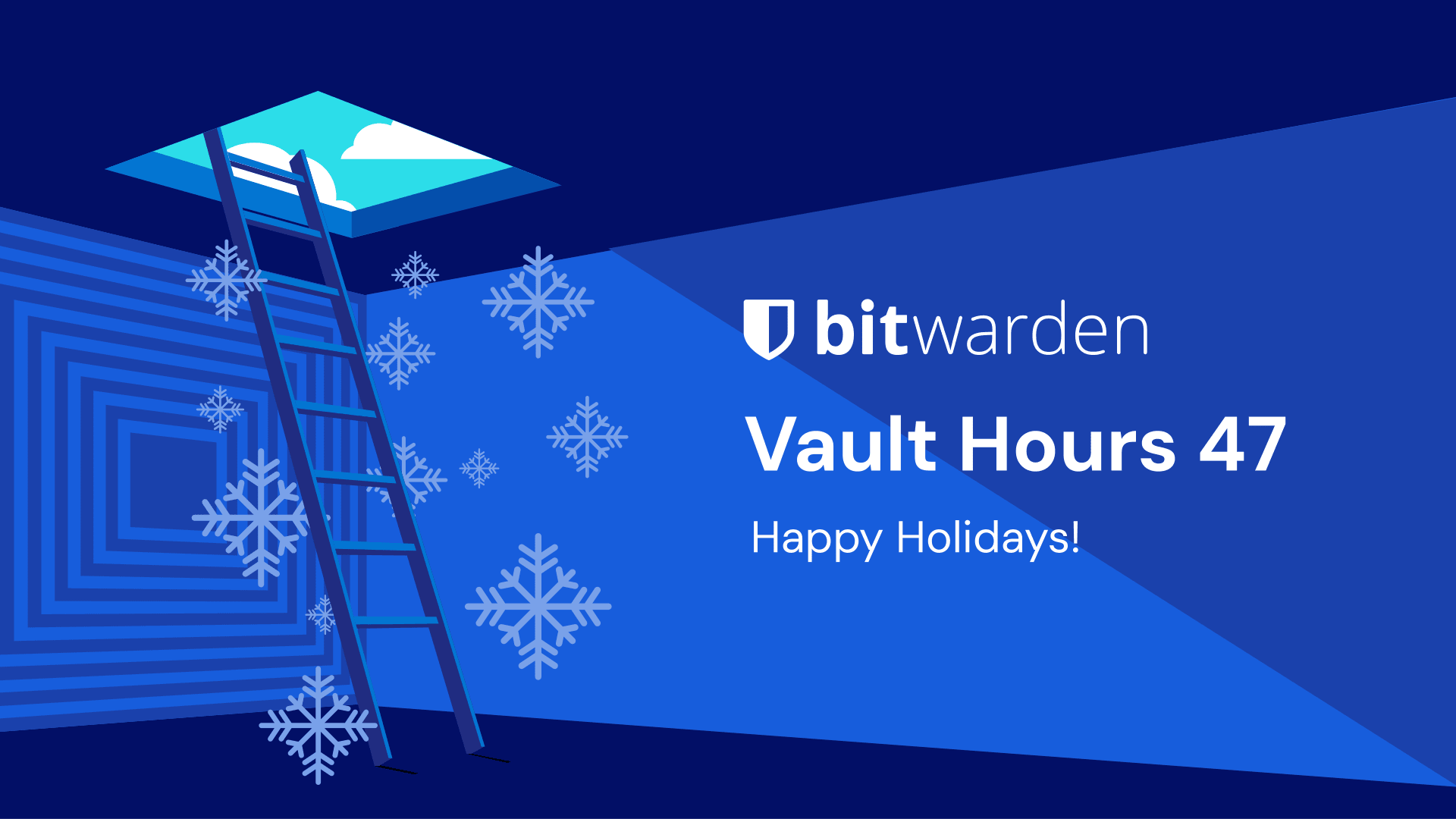 bitwarden

Vault Hours 47

Happy Holidays!